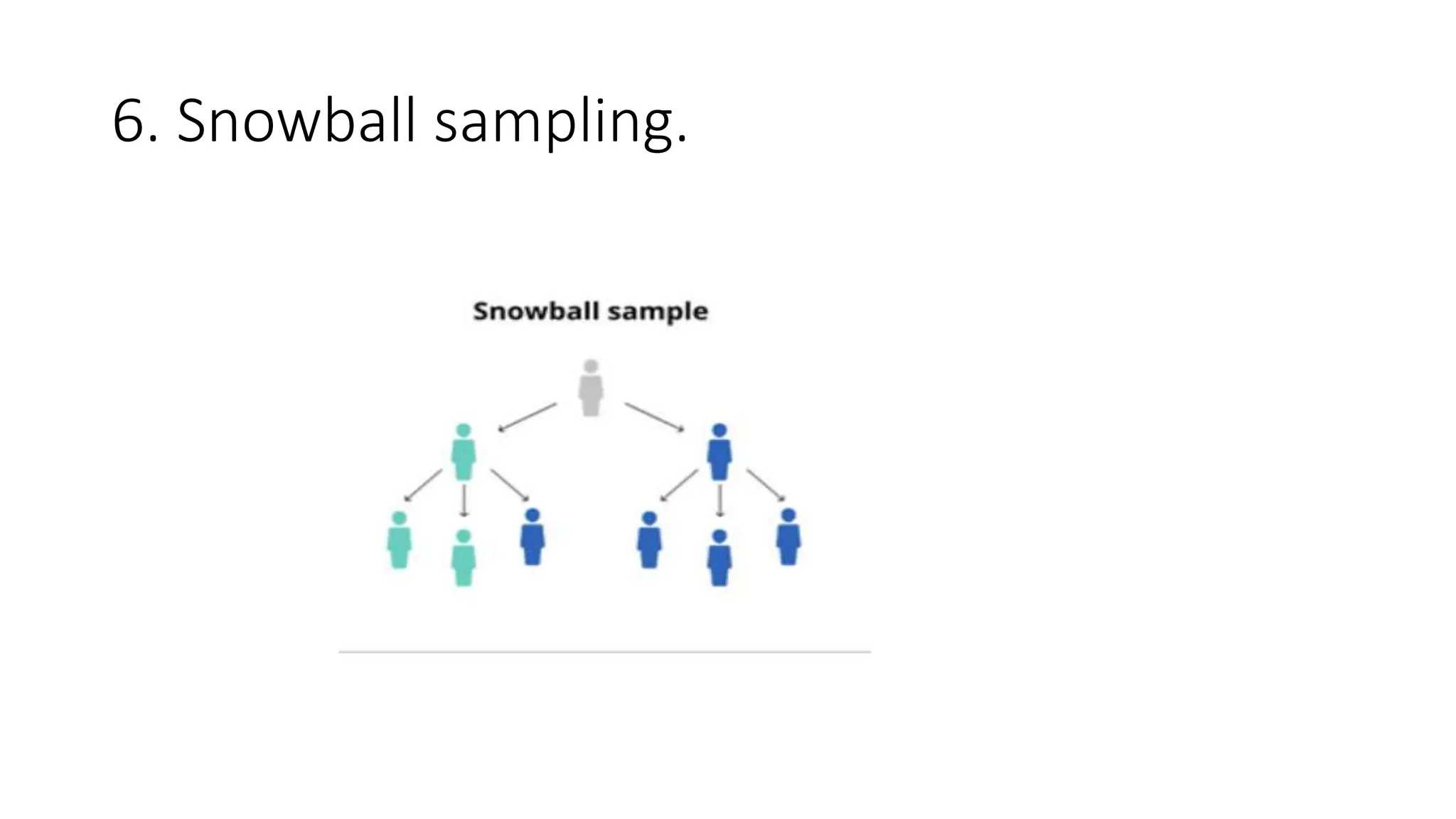 6. Snowball sampling.

Snowball sample